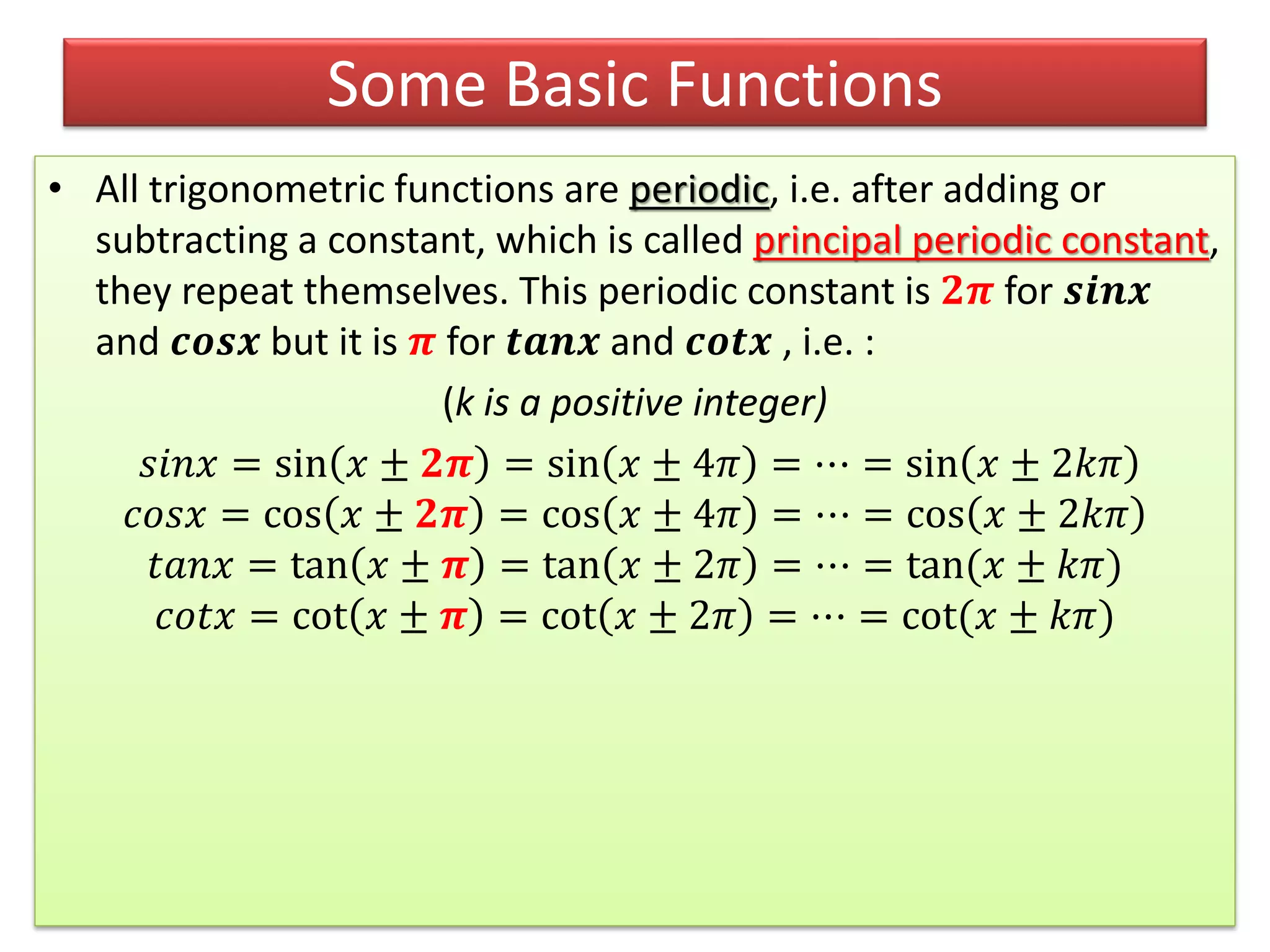 Some Basic Functions

• All trigonometric functions are periodic, i.e. after adding or subtracting a constant, which is called principal periodic constant, they repeat themselves. This periodic constant is $2\pi$ for $sinx$ and $cosx$ but it is $\pi$ for $tanx$ and $cotx$ , i.e. :

(k is a positive integer)

$sinx = \sin(x \pm 2\pi) = \sin(x \pm 4\pi) = \cdots = \sin(x \pm 2k\pi)$
$cosx = \cos(x \pm 2\pi) = \cos(x \pm 4\pi) = \cdots = \cos(x \pm 2k\pi)$
$tanx = \tan(x \pm \pi) = \tan(x \pm 2\pi) = \cdots = \tan(x \pm k\pi)$
$cotx = \cot(x \pm \pi) = \cot(x \pm 2\pi) = \cdots = \cot(x \pm k\pi)$